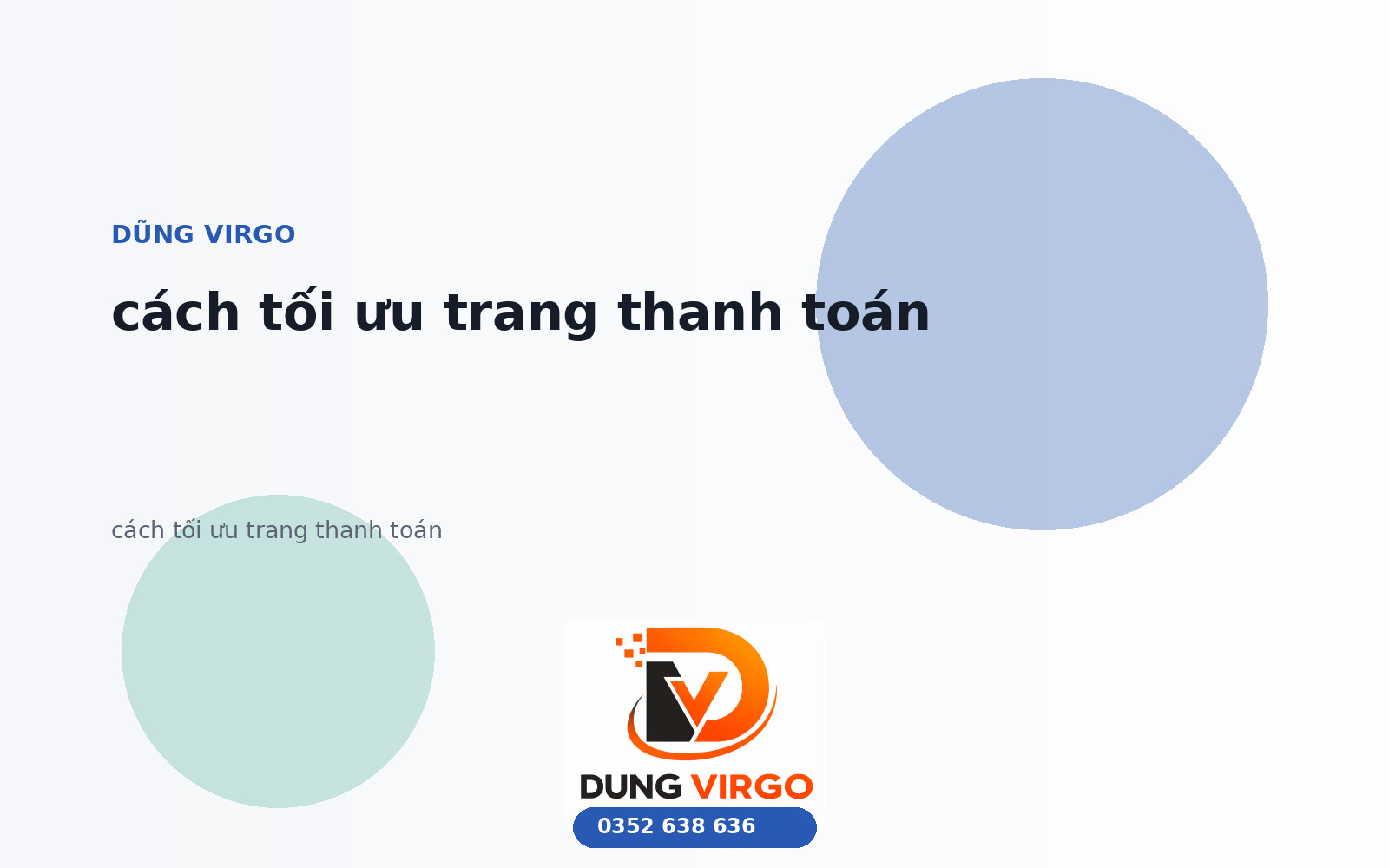 DŨNG VIRGO

cách tối ưu trang thanh toán

cách tối ưu trang thanh toán

DUNG VIRGO

0352 638 636